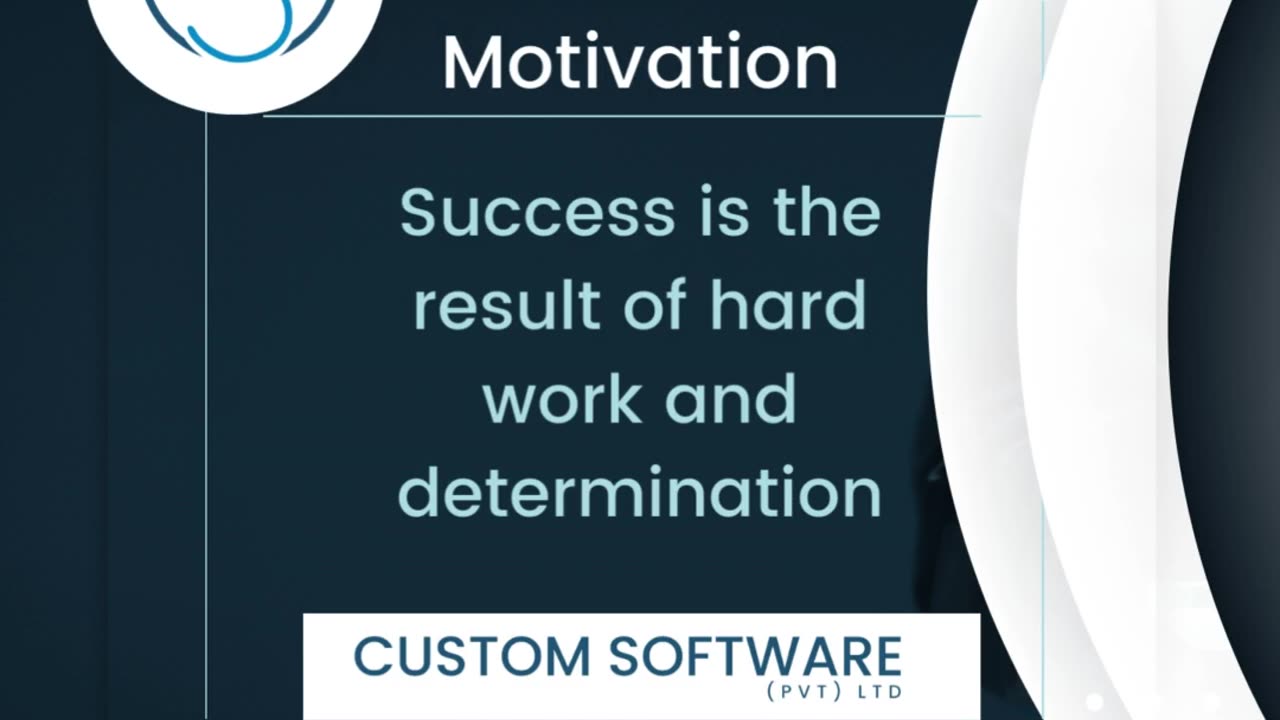 Motivation

Success is the result of hard work and determination

CUSTOM SOFTWARE
(PVT) LTD